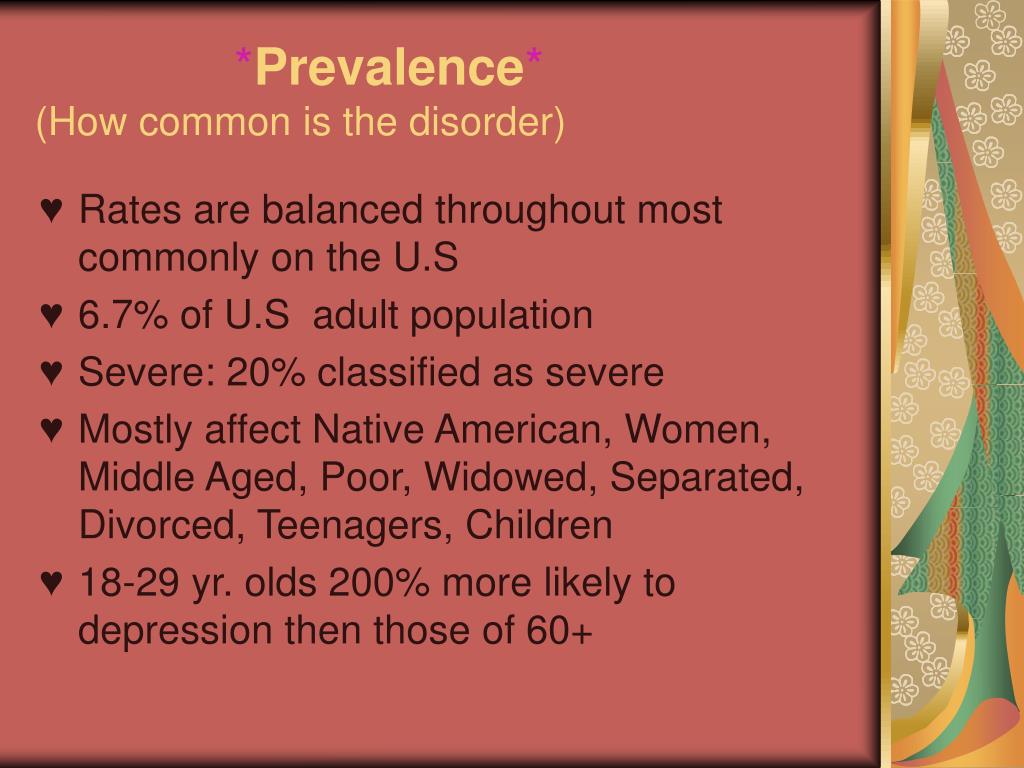 *Prevalence*
(How common is the disorder)

♥ Rates are balanced throughout most commonly on the U.S
♥ 6.7% of U.S adult population
♥ Severe: 20% classified as severe
♥ Mostly affect Native American, Women, Middle Aged, Poor, Widowed, Separated, Divorced, Teenagers, Children
♥ 18-29 yr. olds 200% more likely to depression then those of 60+